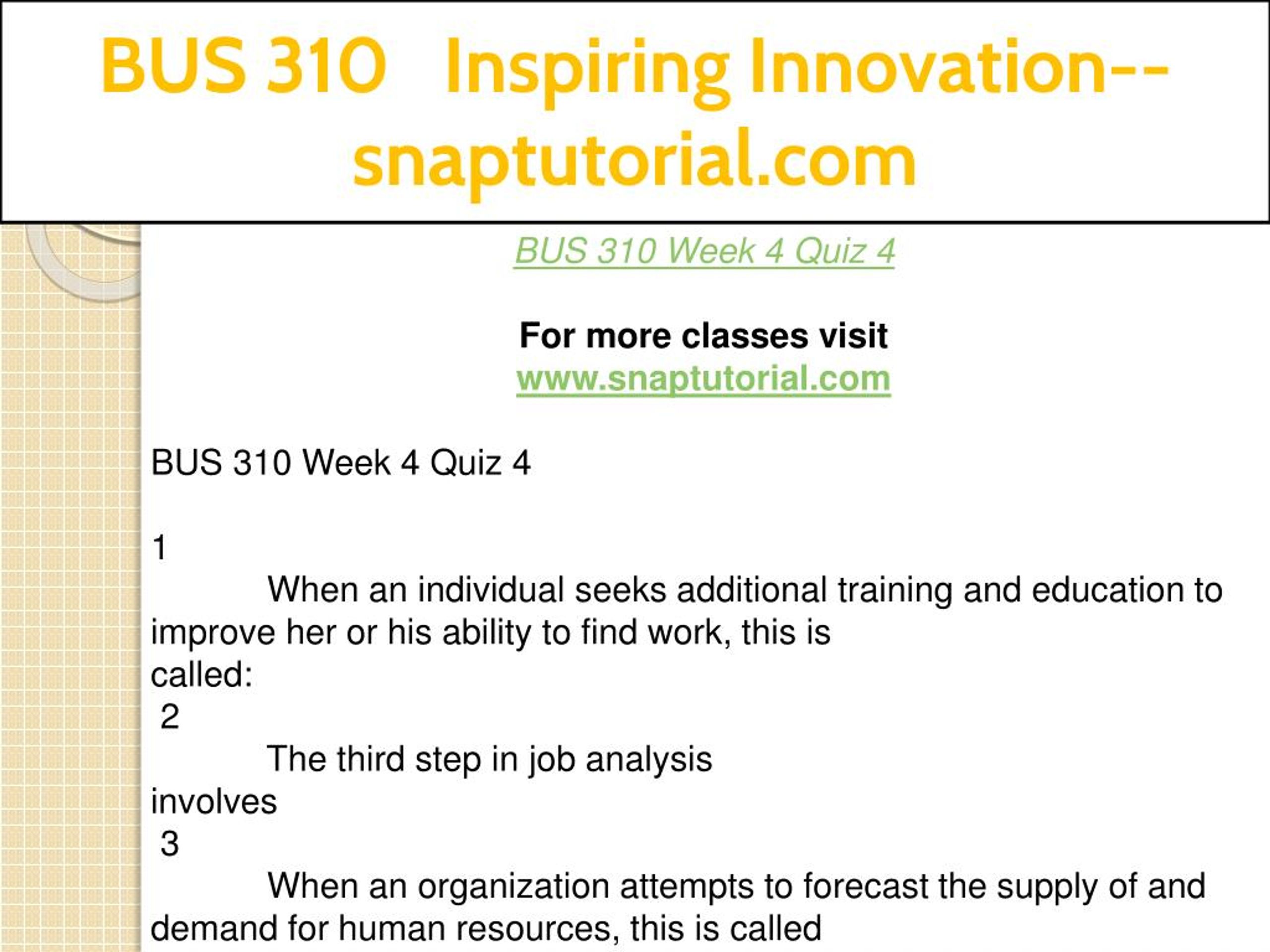 BUS 310 Inspiring Innovation--snaptutorial.com

BUS 310 Week 4 Quiz 4

For more classes visit
www.snaptutorial.com

BUS 310 Week 4 Quiz 4

1
When an individual seeks additional training and education to improve her or his ability to find work, this is called:
2
The third step in job analysis involves
3
When an organization attempts to forecast the supply of and demand for human resources, this is called